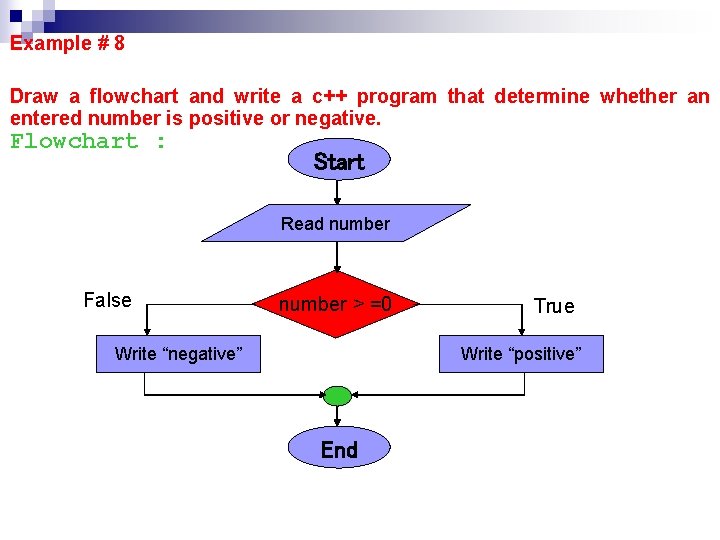 Example # 8

Draw a flowchart and write a c++ program that determine whether an entered number is positive or negative.

Flowchart :

Start

Read number

number > =0

False

True

Write “negative”

Write “positive”

End